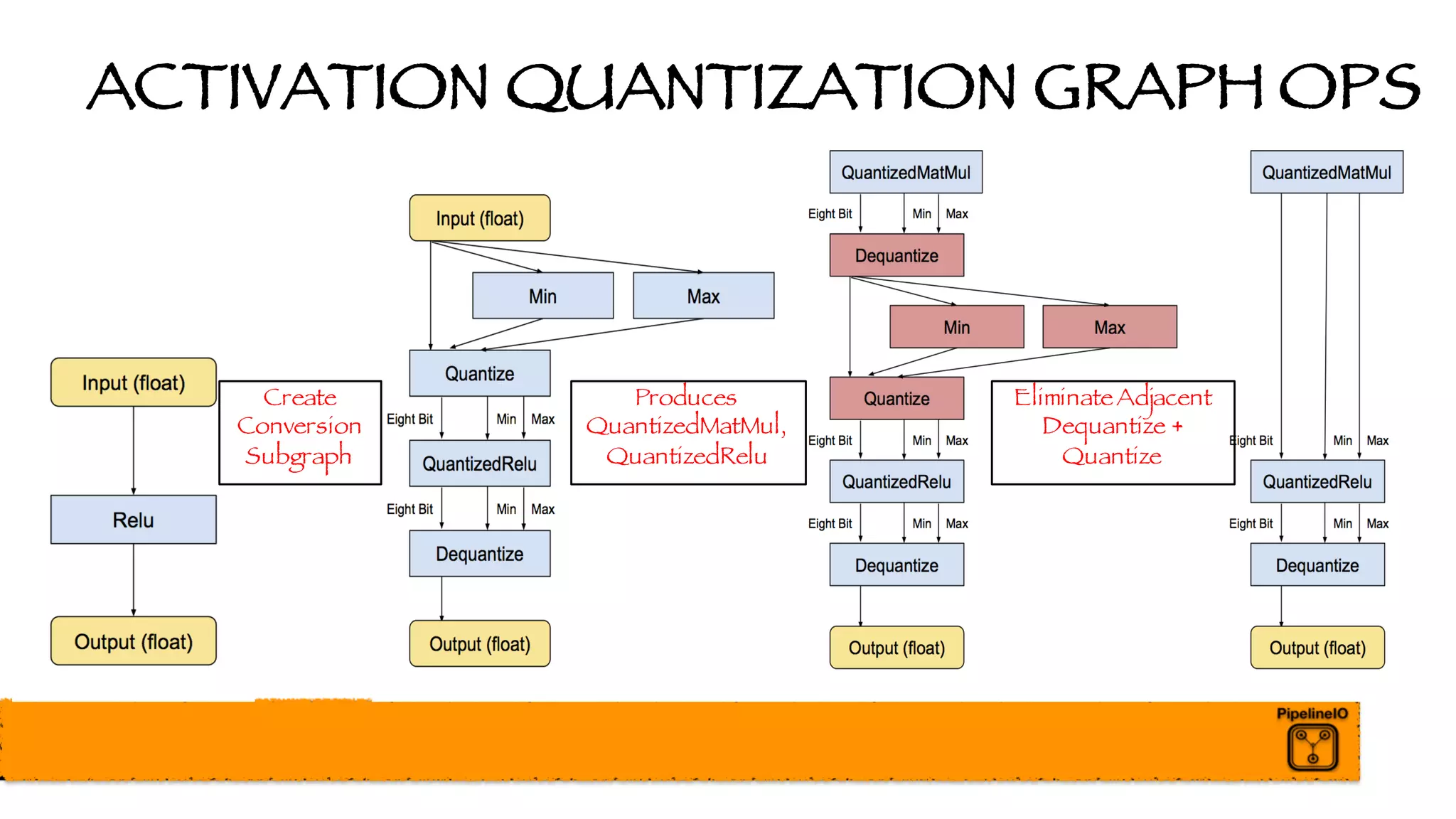 ACTIVATION QUANTIZATION GRAPH OPS

Input (float)

Relu

Output (float)

Create Conversion Subgraph

Input (float)

Min

Max

Quantize

Eight Bit

Min

Max

QuantizedRelu

Eight Bit

Min

Max

Dequantize

Output (float)

Produces QuantizedMatMul, QuantizedRelu

QuantizedMatMul

Eight Bit

Min

Max

Dequantize

Min

Max

Quantize

Eight Bit

Min

Max

QuantizedRelu

Eight Bit

Min

Max

Dequantize

Output (float)

Eliminate Adjacent Dequantize + Quantize

QuantizedMatMul

Eight Bit

Min

Max

QuantizedRelu

Eight Bit

Min

Max

Dequantize

Output (float)

PipelineIO